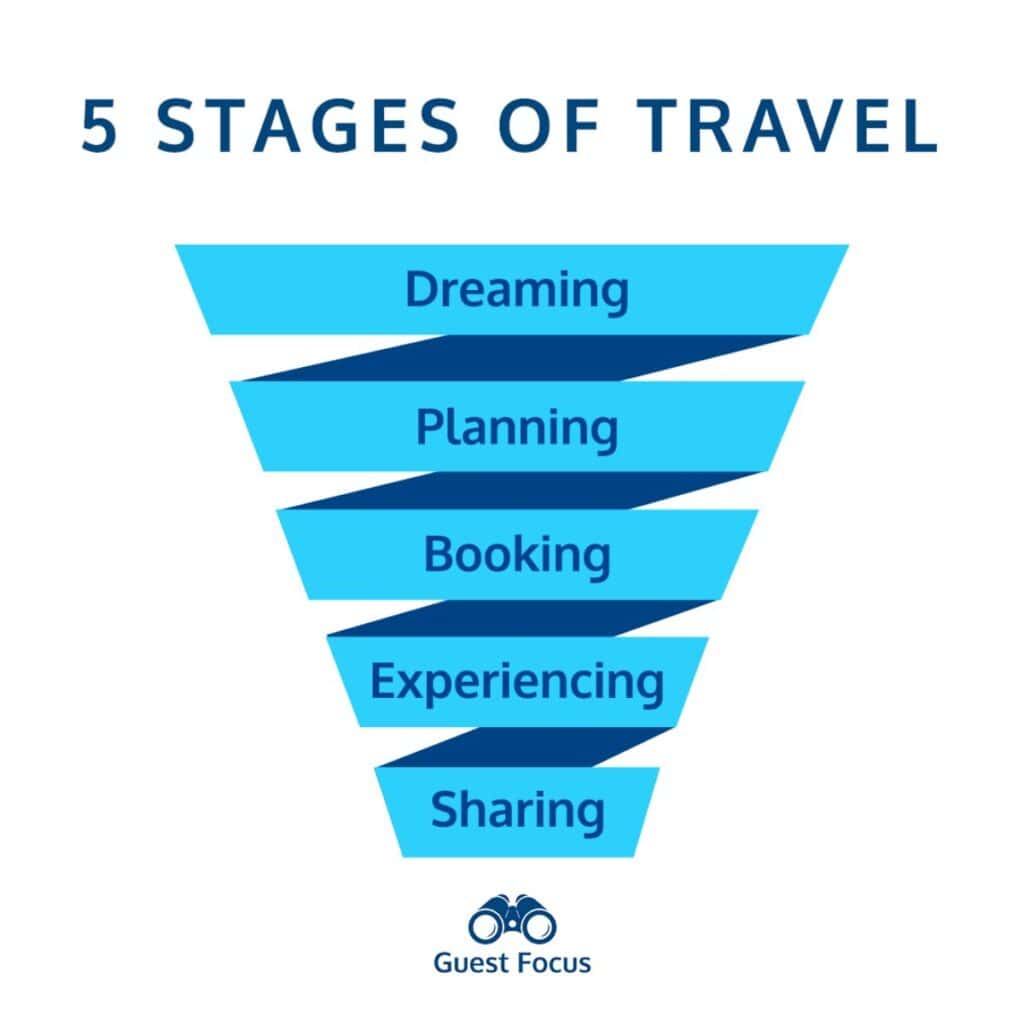 5 STAGES OF TRAVEL

Dreaming

Planning

Booking

Experiencing

Sharing

Guest Focus